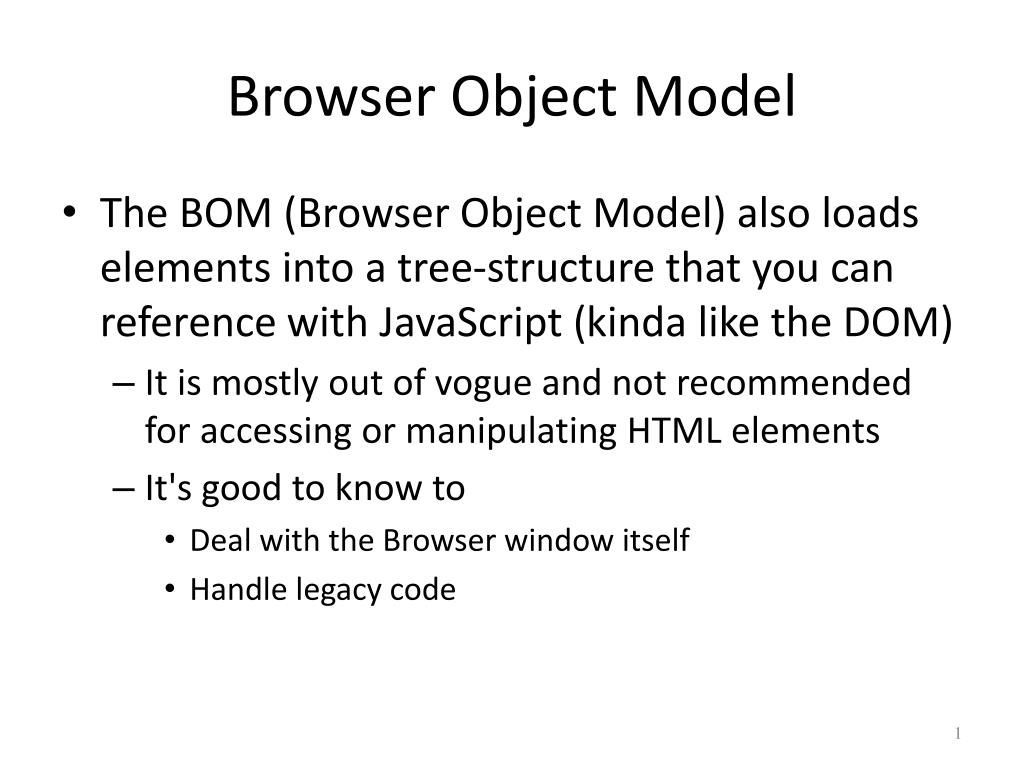 Browser Object Model

• The BOM (Browser Object Model) also loads elements into a tree-structure that you can reference with JavaScript (kinda like the DOM)

– It is mostly out of vogue and not recommended for accessing or manipulating HTML elements

– It's good to know to

• Deal with the Browser window itself

• Handle legacy code

1